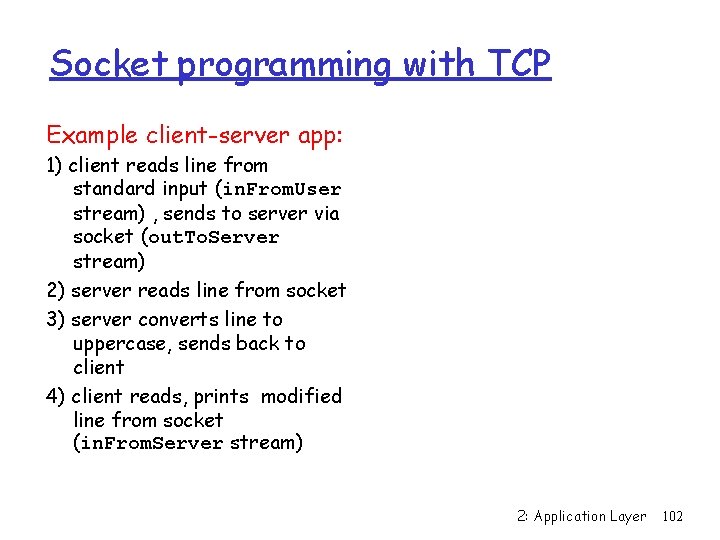 Socket programming with TCP

Example client-server app:

1) client reads line from standard input (inFromUser stream) , sends to server via socket (outToServer stream)

2) server reads line from socket

3) server converts line to uppercase, sends back to client

4) client reads, prints modified line from socket (inFromServer stream)

2: Application Layer 102